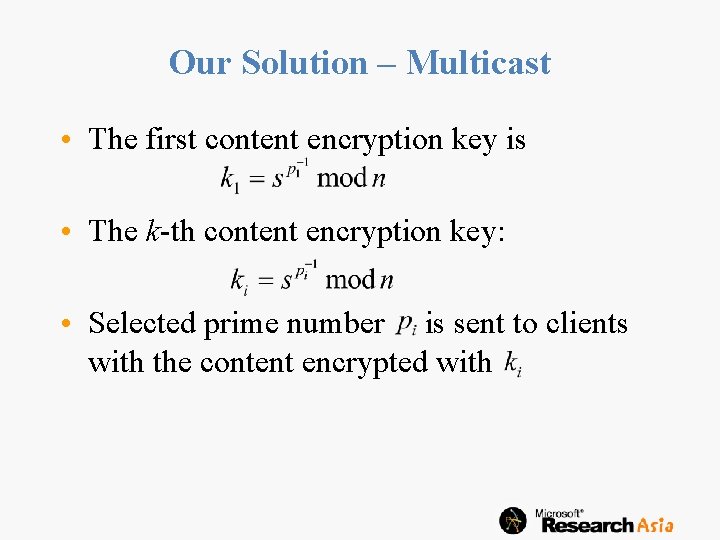 Our Solution – Multicast

• The first content encryption key is
$k_1 = s^{p_1^{-1}} \bmod n$

• The $k$-th content encryption key:
$k_i = s^{p_i^{-1}} \bmod n$

• Selected prime number $p_i$ is sent to clients with the content encrypted with $k_i$

Microsoft® Research Asia